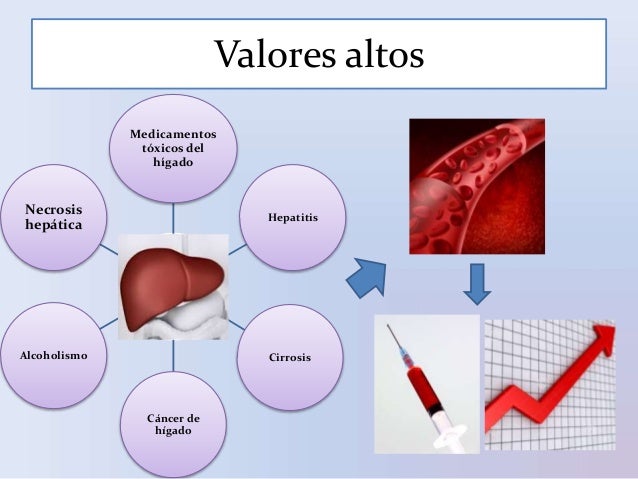 Valores altos

Medicamentos tóxicos del hígado

Necrosis hepática

Hepatitis

Alcoholismo

Cirrosis

Cáncer de hígado